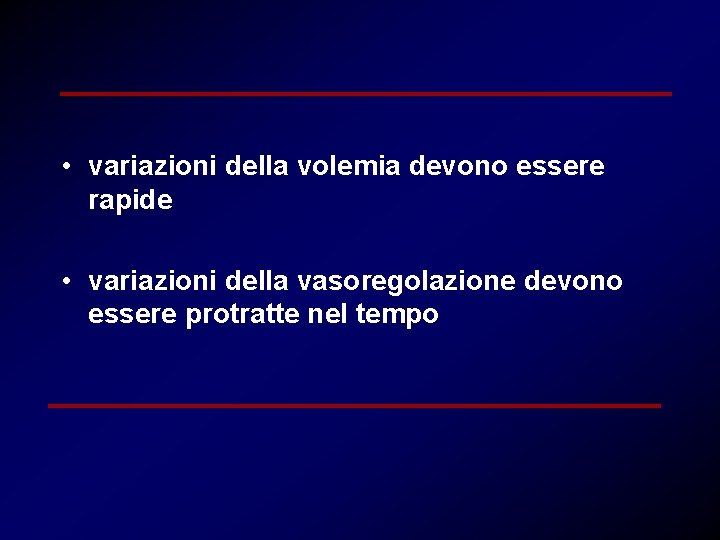 • variazioni della volemia devono essere rapide

• variazioni della vasoregolazione devono essere protratte nel tempo